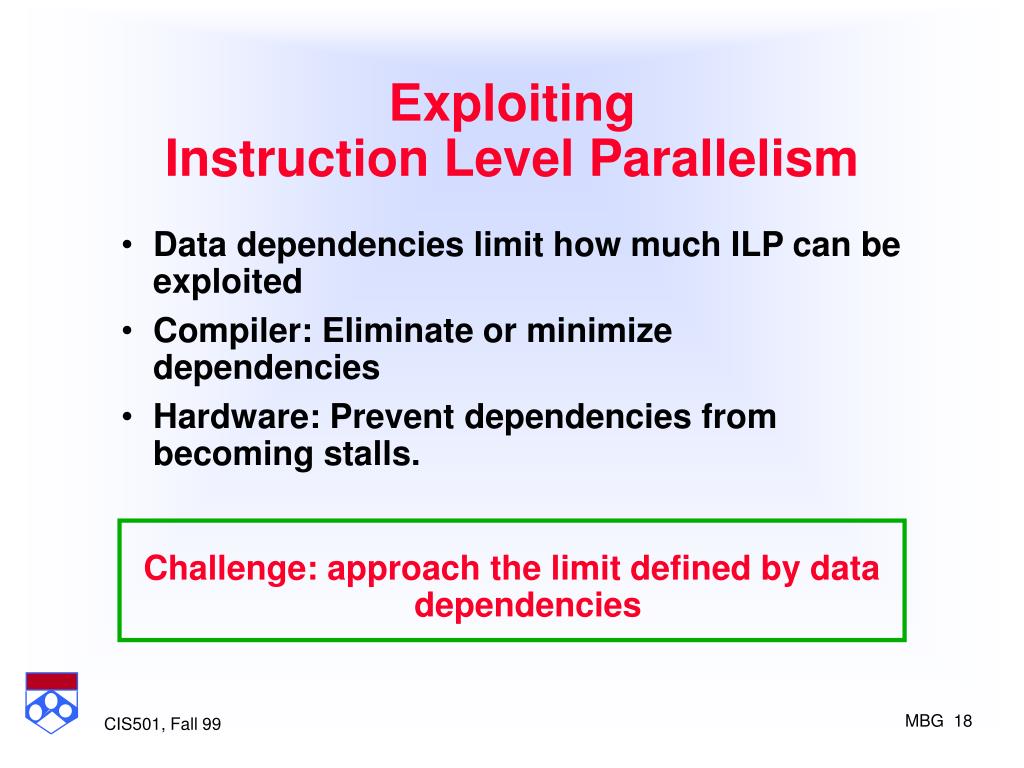 Exploiting
Instruction Level Parallelism

• Data dependencies limit how much ILP can be exploited
• Compiler: Eliminate or minimize dependencies
• Hardware: Prevent dependencies from becoming stalls.

Challenge: approach the limit defined by data dependencies

CIS501, Fall 99

MBG 18